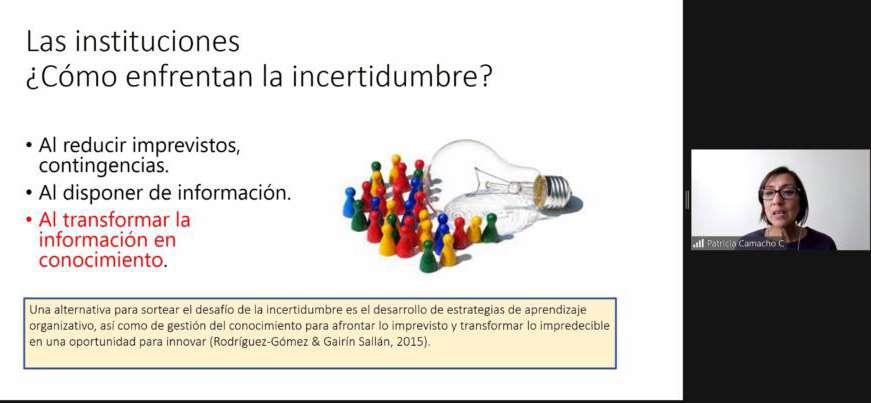 Las instituciones
¿Cómo enfrentan la incertidumbre?

• Al reducir imprevistos, contingencias.
• Al disponer de información.
• Al transformar la información en conocimiento.

Una alternativa para sortear el desafío de la incertidumbre es el desarrollo de estrategias de aprendizaje organizativo, así como de gestión del conocimiento para afrontar lo imprevisto y transformar lo impredecible en una oportunidad para innovar (Rodríguez-Gómez & Gairín Sallán, 2015).

Patricia Camacho C